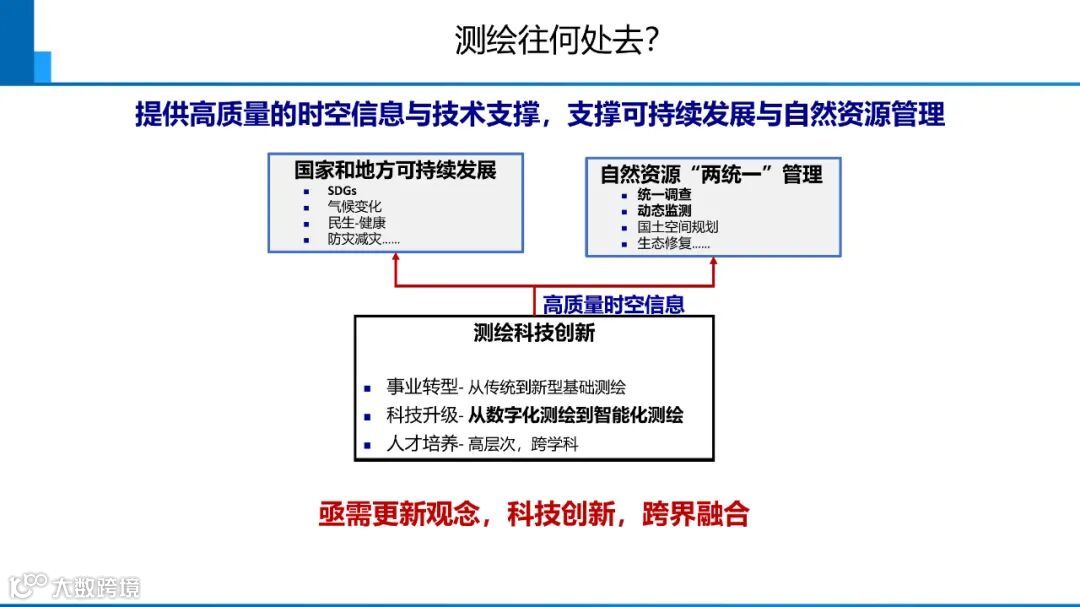 测绘往何处去?

提供高质量的时空信息与技术支撑，支撑可持续发展与自然资源管理

国家和地方可持续发展
- SDGs
- 气候变化
- 民生-健康
- 防灾减灾……

自然资源“两统一”管理
- 统一调查
- 动态监测
- 国土空间规划
- 生态修复……

高质量时空信息

测绘科技创新
- 事业转型- 从传统到新型基础测绘
- 科技升级- 从数字化测绘到智能化测绘
- 人才培养- 高层次，跨学科

亟需更新观念，科技创新，跨界融合

大数跨境